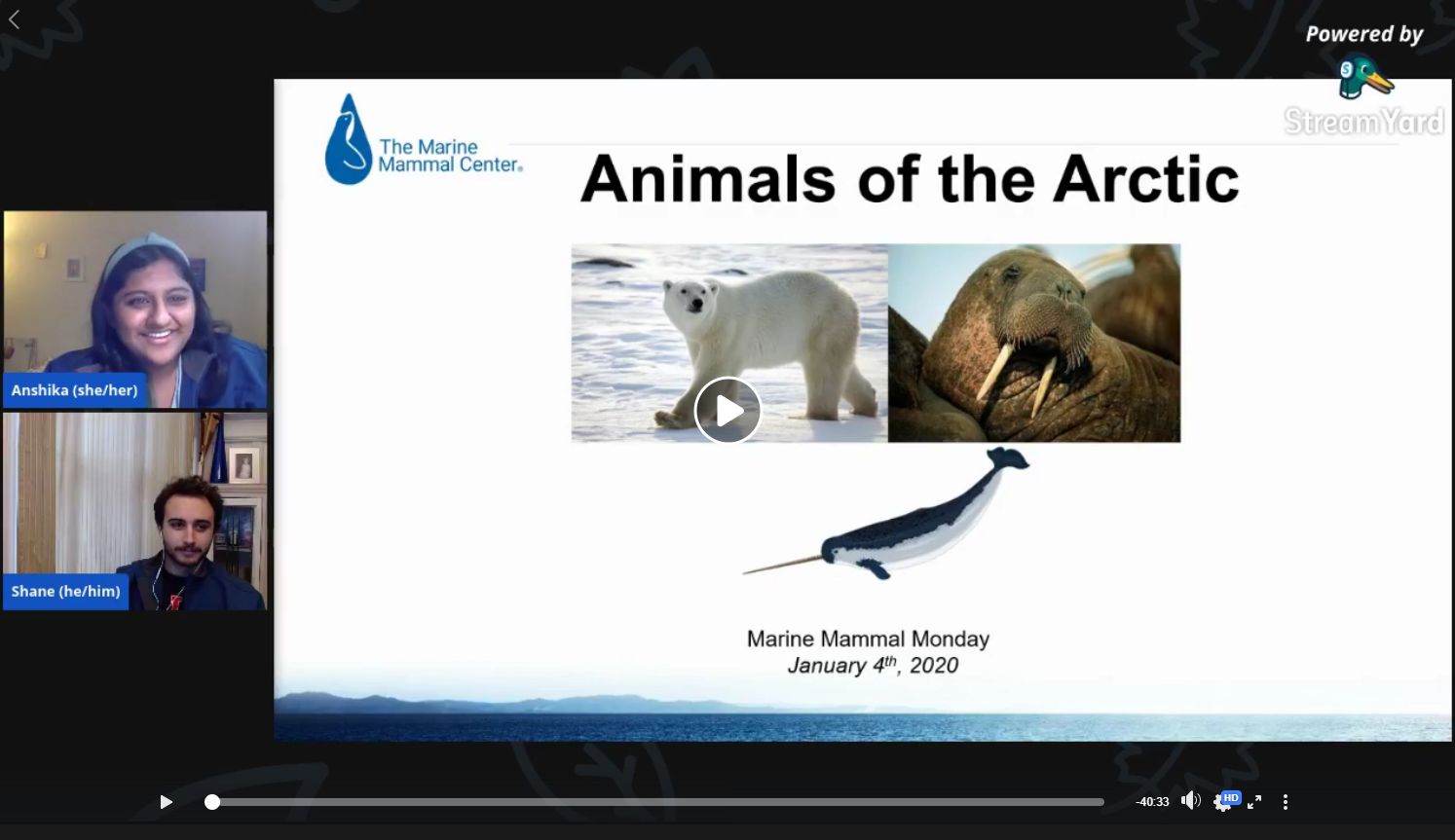 Powered by
StreamYard

The Marine Mammal Center.

Animals of the Arctic

Anshika (she/her)

Shane (he/him)

Marine Mammal Monday
January $4^{th}$, 2020

-40:33
HD